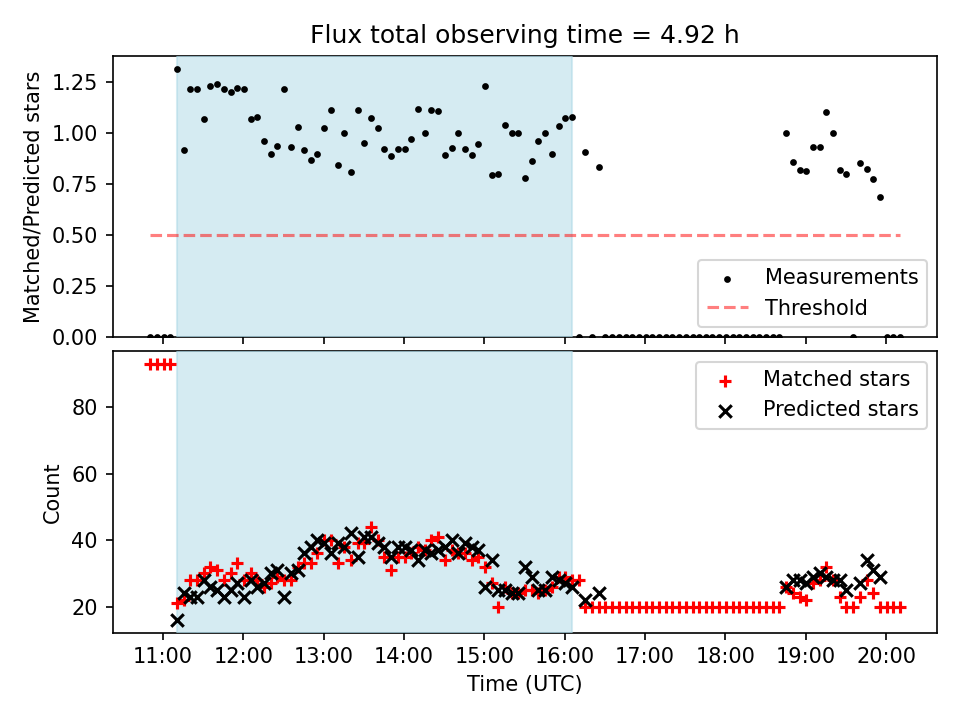 Flux total observing time = 4.92 h

Matched/Predicted stars

1.25
1.00
0.75
0.50
0.25
0.00

Measurements
Threshold

Count

80
60
40
20

Matched stars
Predicted stars

11:00 12:00 13:00 14:00 15:00 16:00 17:00 18:00 19:00 20:00

Time (UTC)